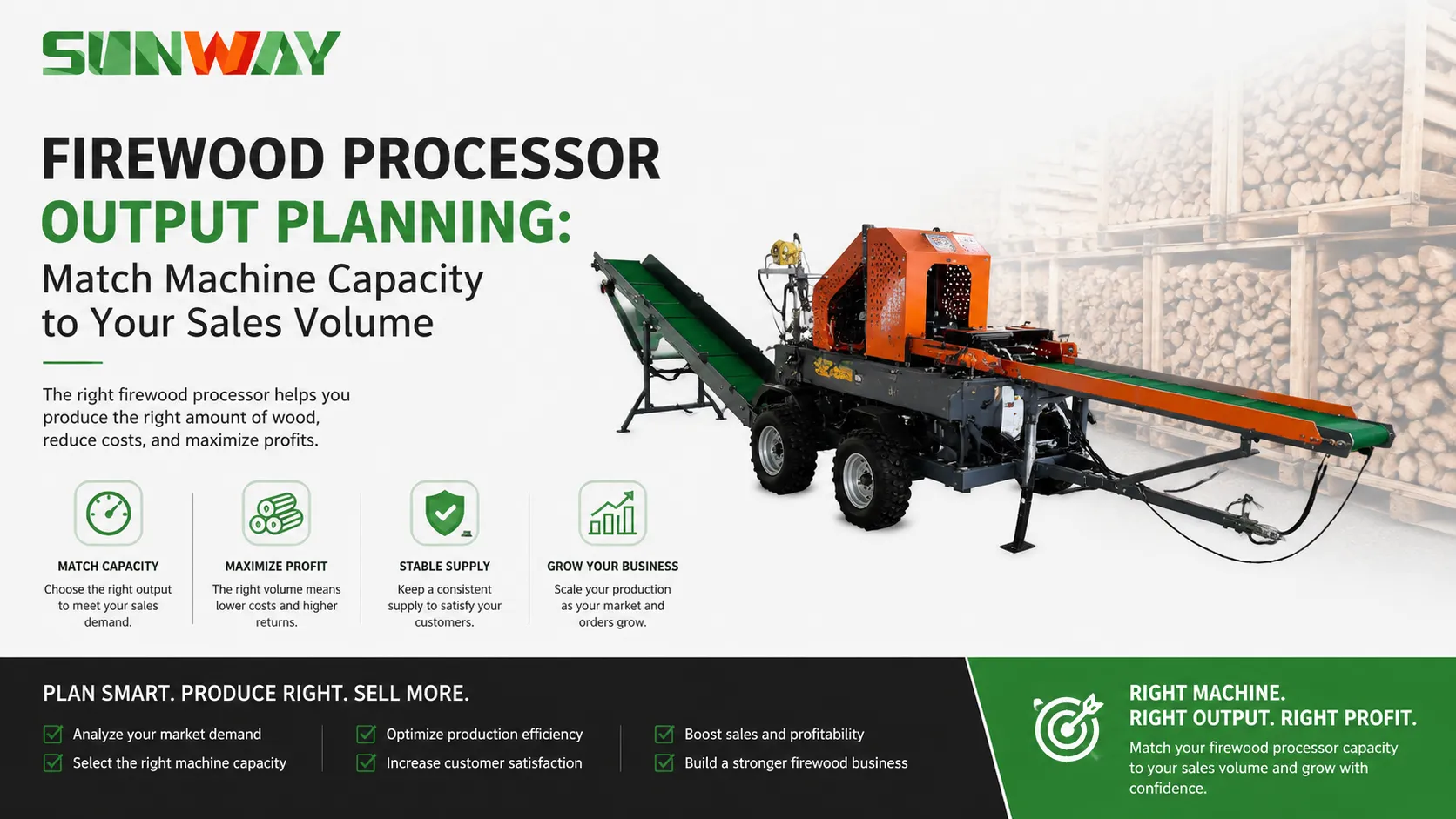 SUNWAY

FIREWOOD PROCESSOR
OUTPUT PLANNING:
Match Machine Capacity to Your Sales Volume

The right firewood processor helps you produce the right amount of wood, reduce costs, and maximize profits.

MATCH CAPACITY
Choose the right output to meet your sales demand.

MAXIMIZE PROFIT
The right volume means lower costs and higher returns.

STABLE SUPPLY
Keep a consistent supply to satisfy your customers.

GROW YOUR BUSINESS
Scale your production as your market and orders grow.

PLAN SMART. PRODUCE RIGHT. SELL MORE.

Analyze your market demand
Select the right machine capacity

Optimize production efficiency
Increase customer satisfaction

Boost sales and profitability
Build a stronger firewood business

RIGHT MACHINE.
RIGHT OUTPUT. RIGHT PROFIT.
Match your firewood processor capacity to your sales volume and grow with confidence.